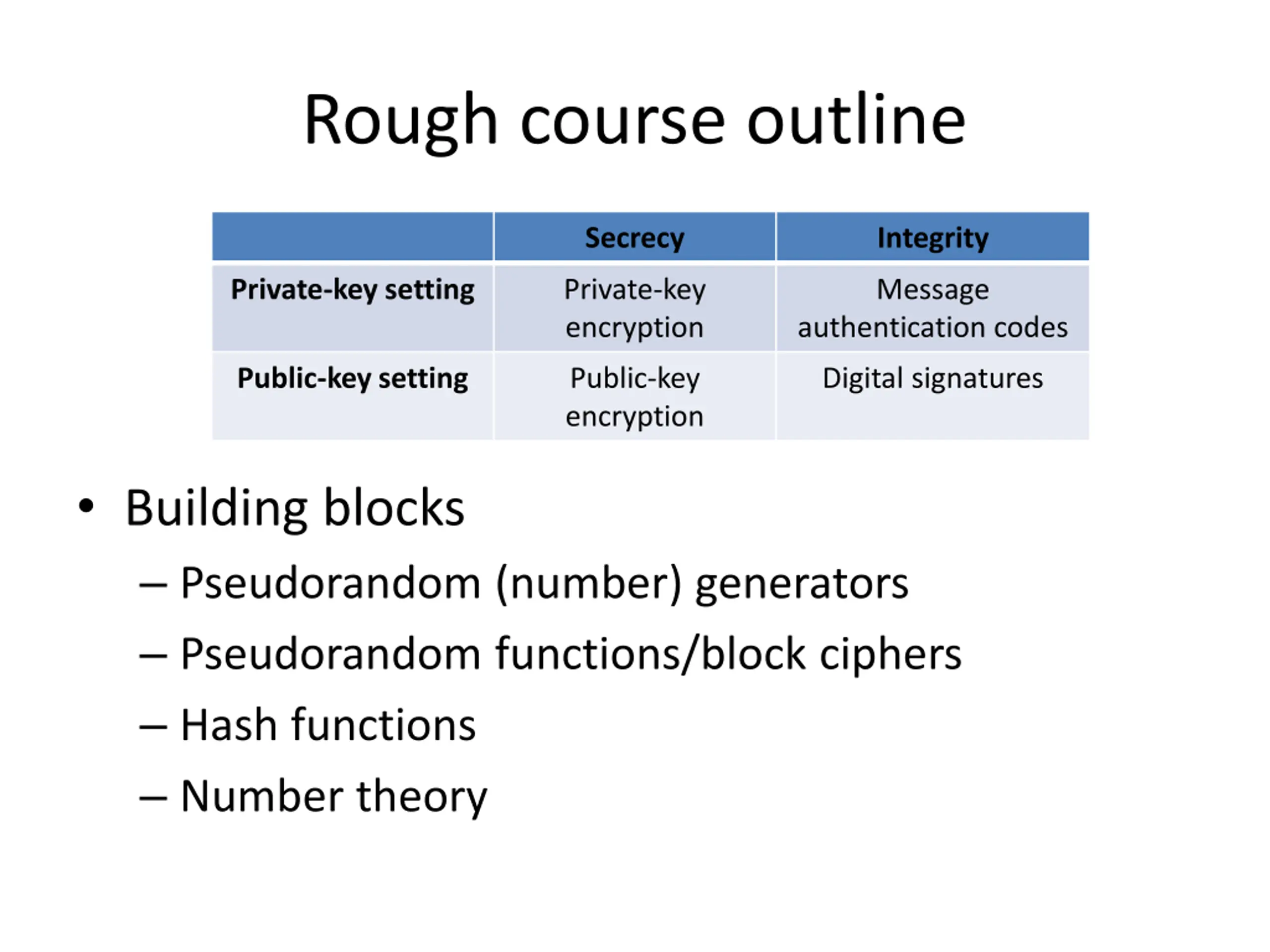 Rough course outline

| | Secrecy | Integrity |
|---|---|---|
| Private-key setting | Private-key encryption | Message authentication codes |
| Public-key setting | Public-key encryption | Digital signatures |

• Building blocks
– Pseudorandom (number) generators
– Pseudorandom functions/block ciphers
– Hash functions
– Number theory